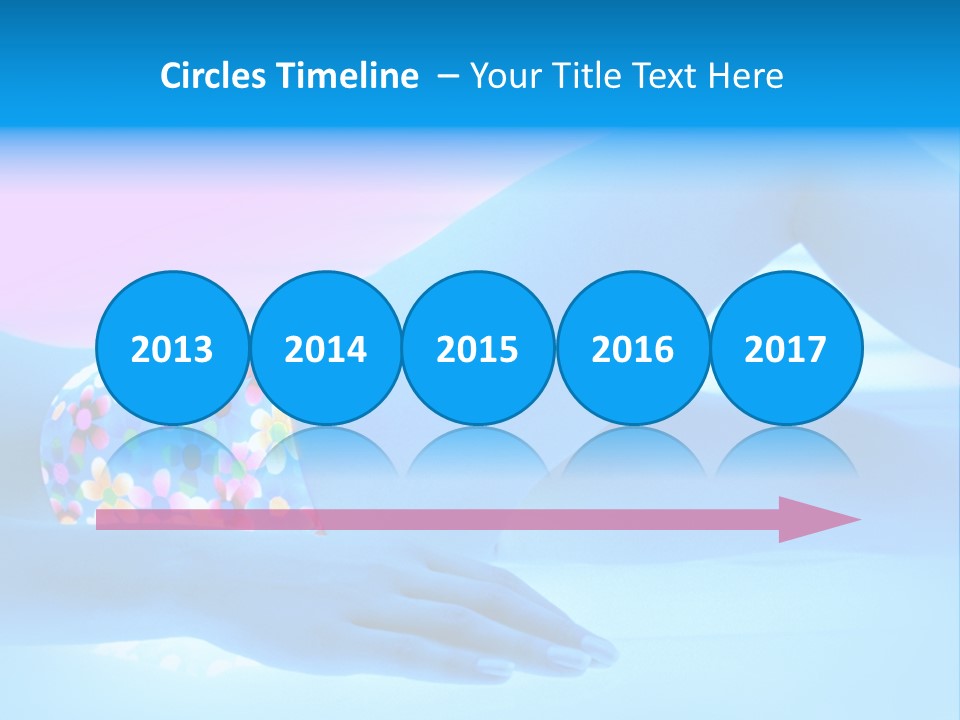 Circles Timeline – Your Title Text Here

2013

2014

2015

2016

2017